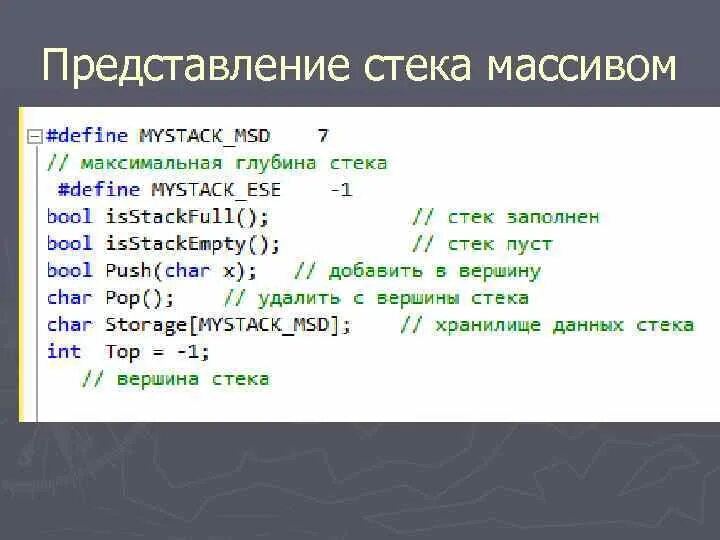 Представление стека массивом

#define MYSTACK_MSD 7
// максимальная глубина стека
#define MYSTACK_ESE -1
bool isStackFull(); // стек заполнен
bool isStackEmpty(); // стек пуст
bool Push(char x); // добавить в вершину
char Pop(); // удалить с вершины стека
char Storage[MYSTACK_MSD]; // хранилище данных стека
int Top = -1;
// вершина стека